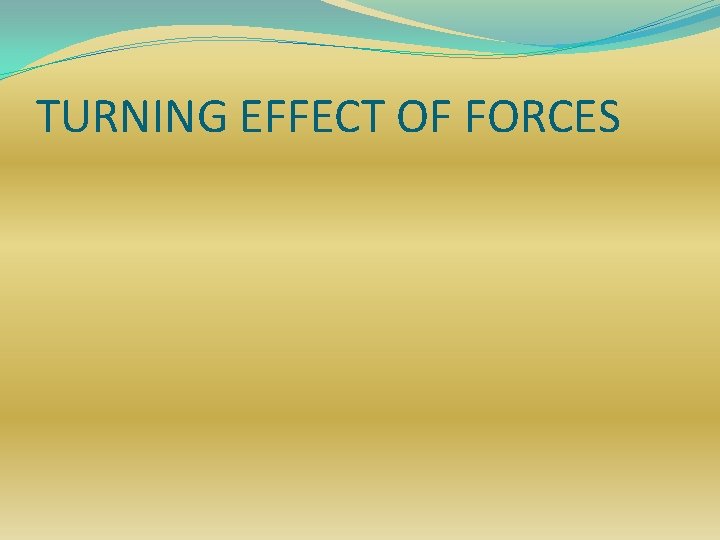 TURNING EFFECT OF FORCES